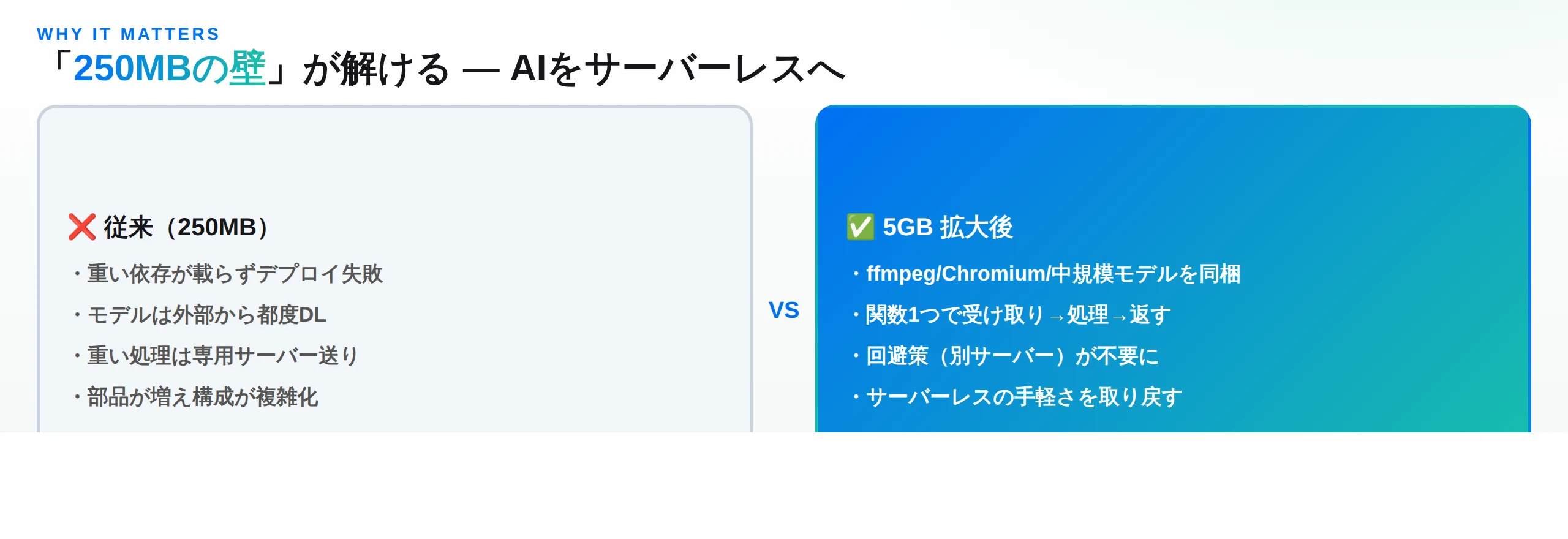 WHY IT MATTERS

「250MBの壁」が解ける — AIをサーバーレスへ

❌ 従来（250MB）

・重い依存が載らずデプロイ失敗
・モデルは外部から都度DL
・重い処理は専用サーバー送り
・部品が増え構成が複雑化

VS

✅ 5GB 拡大後

・ffmpeg/Chromium/中規模モデルを同梱
・関数1つで受け取り→処理→返す
・回避策（別サーバー）が不要に
・サーバーレスの手軽さを取り戻す